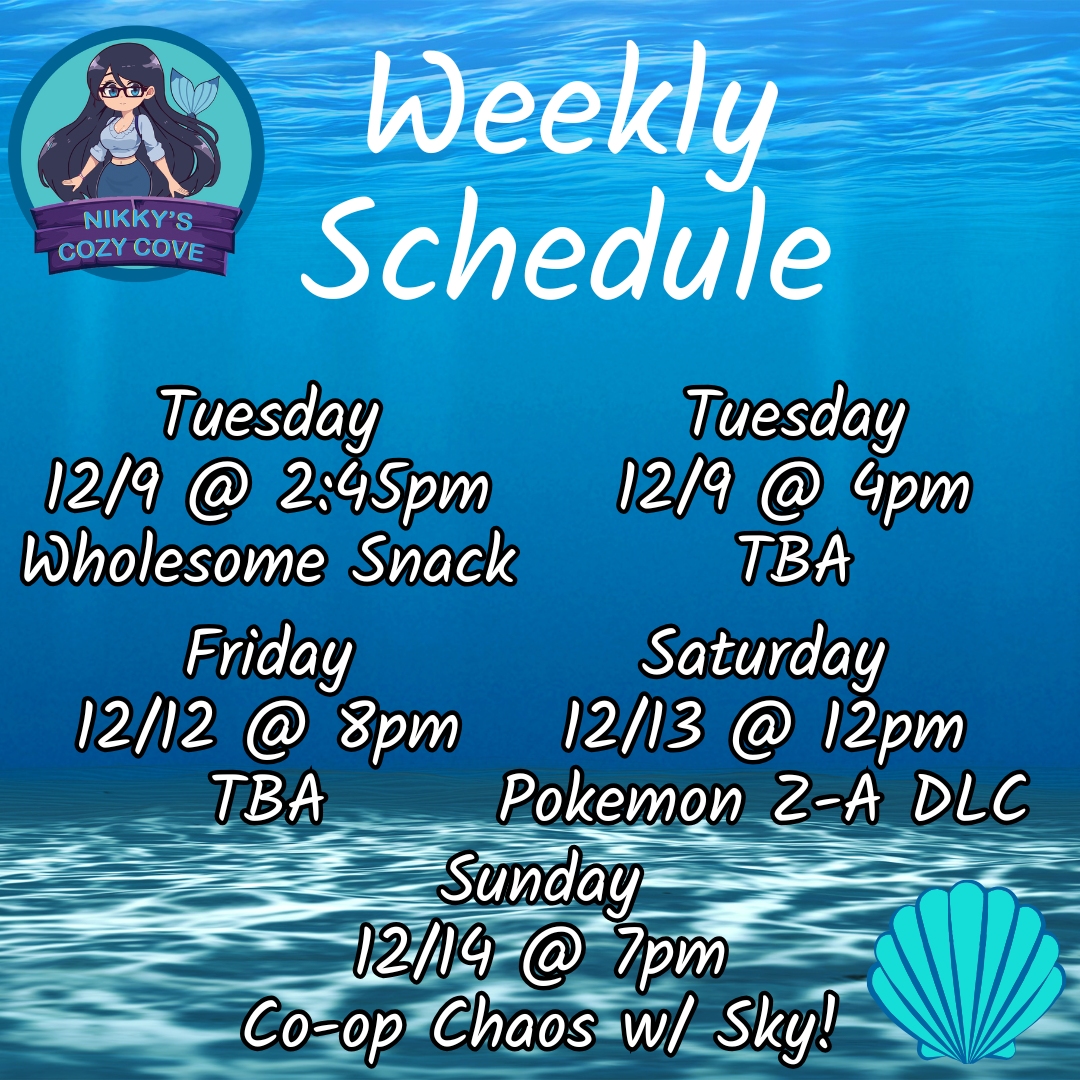 NIKKY'S COZY COVE

Weekly Schedule

Tuesday
12/9 @ 2:45pm
Wholesome Snack

Tuesday
12/9 @ 4pm
TBA

Friday
12/12 @ 8pm
TBA

Saturday
12/13 @ 12pm
Pokemon Z-A DLC

Sunday
12/14 @ 7pm
Co-op Chaos w/ Sky!